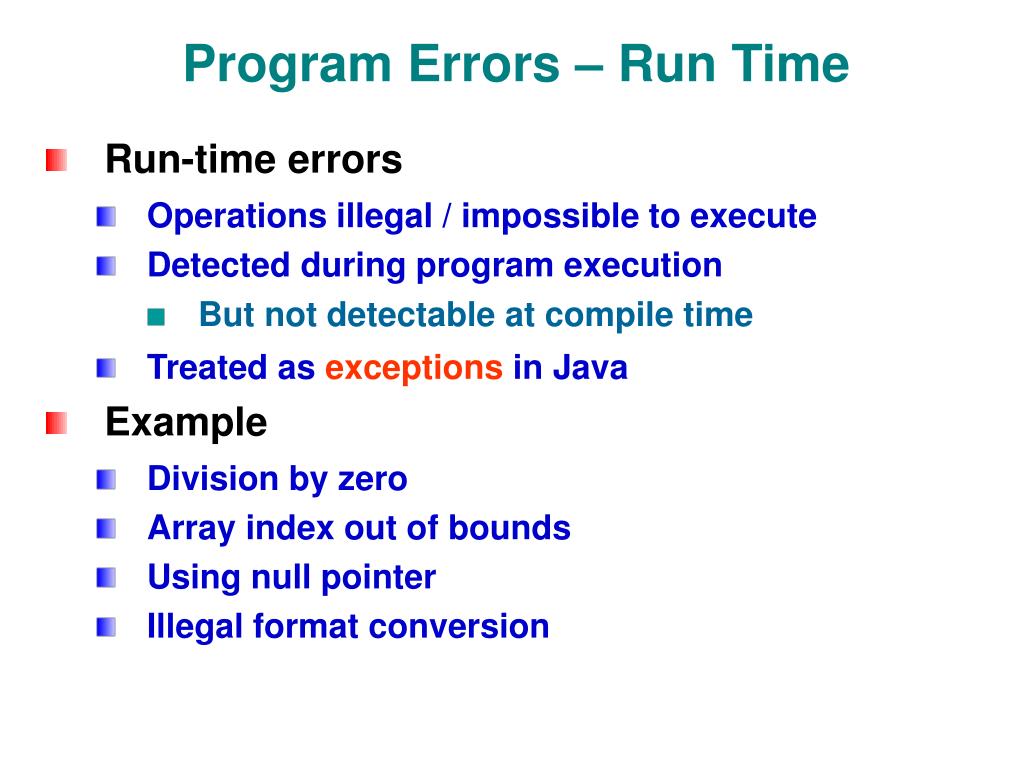 Program Errors – Run Time

Run-time errors

Operations illegal / impossible to execute

Detected during program execution

But not detectable at compile time

Treated as exceptions in Java

Example

Division by zero

Array index out of bounds

Using null pointer

Illegal format conversion